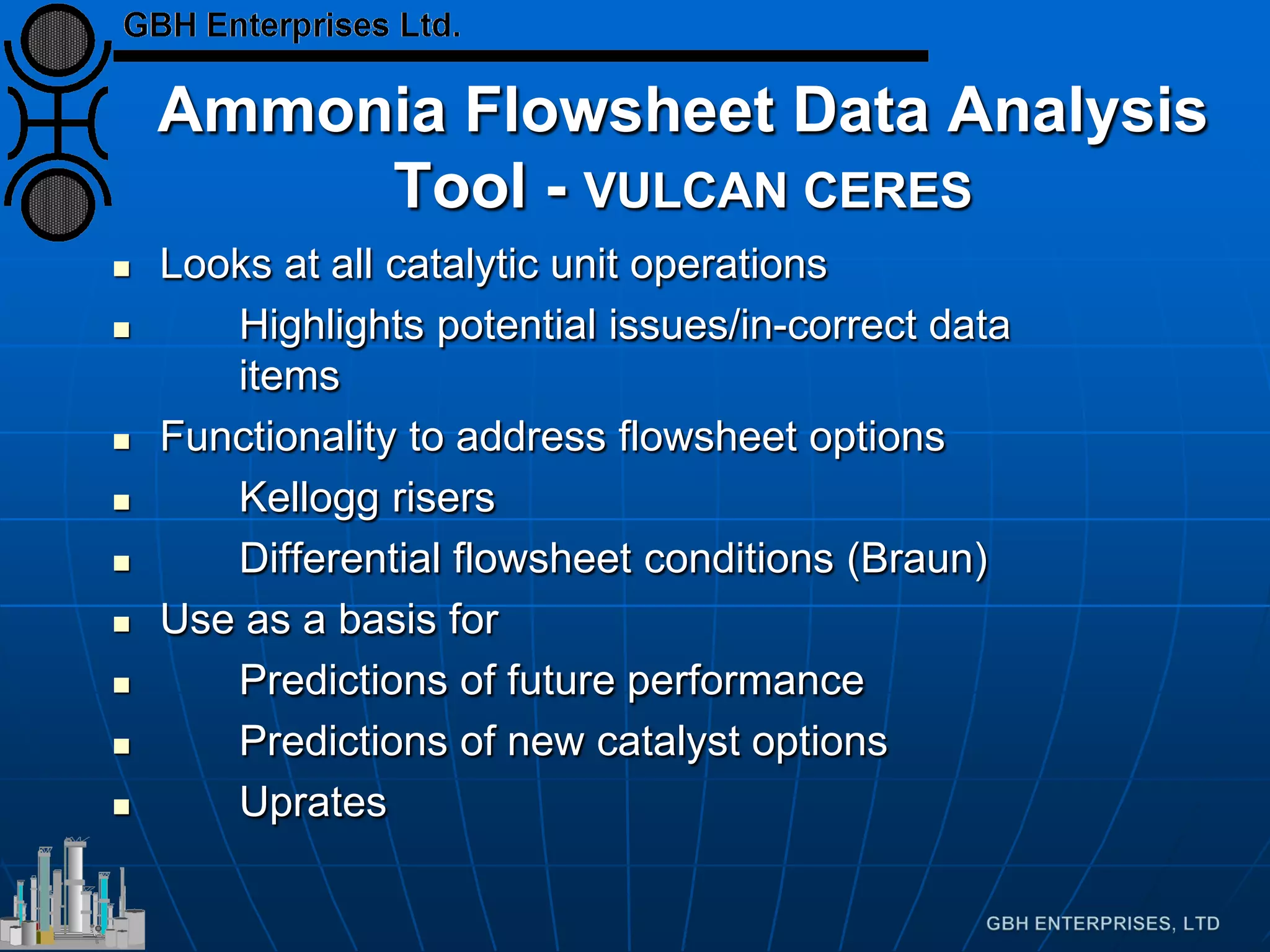 GBH Enterprises Ltd.

Ammonia Flowsheet Data Analysis Tool - VULCAN CERES

- Looks at all catalytic unit operations
- Highlights potential issues/in-correct data items
- Functionality to address flowsheet options
- Kellogg risers
- Differential flowsheet conditions (Braun)
- Use as a basis for
- Predictions of future performance
- Predictions of new catalyst options
- Uprates

GBH ENTERPRISES, LTD